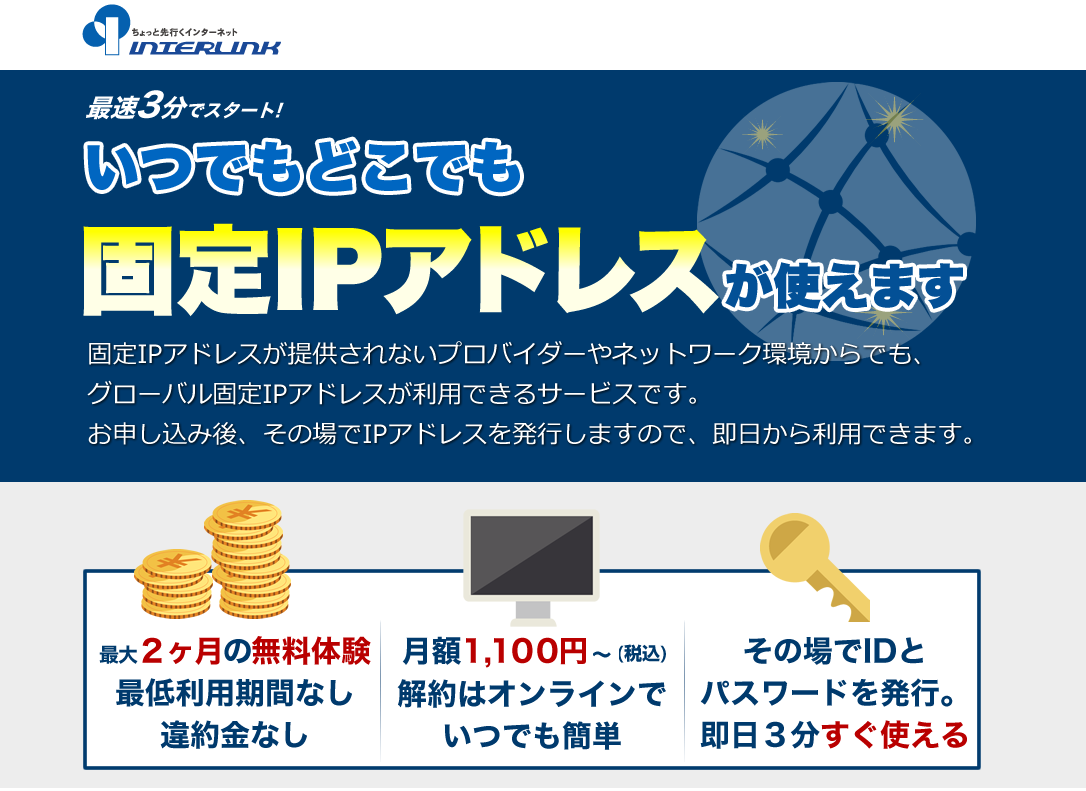 ちょっと先行くインターネット
INTERLINK

最速3分でスタート!
いつでもどこでも
固定IPアドレスが使えます

固定IPアドレスが提供されないプロバイダーやネットワーク環境からでも、グローバル固定IPアドレスが利用できるサービスです。
お申し込み後、その場でIPアドレスを発行しますので、即日から利用できます。

最大2ヶ月の無料体験
最低利用期間なし
違約金なし

月額1,100円～(税込)
解約はオンラインで
いつでも簡単

その場でIDと
パスワードを発行。
即日3分すぐ使える